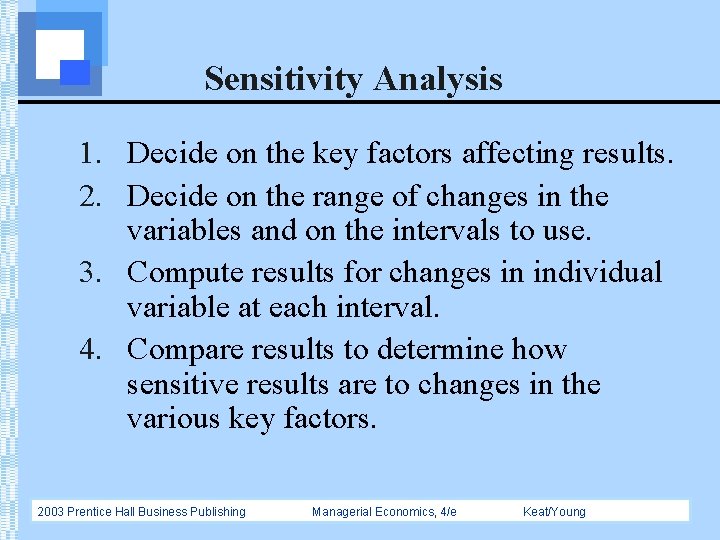 Sensitivity Analysis

1. Decide on the key factors affecting results.
2. Decide on the range of changes in the variables and on the intervals to use.
3. Compute results for changes in individual variable at each interval.
4. Compare results to determine how sensitive results are to changes in the various key factors.

2003 Prentice Hall Business Publishing Managerial Economics, 4/e Keat/Young